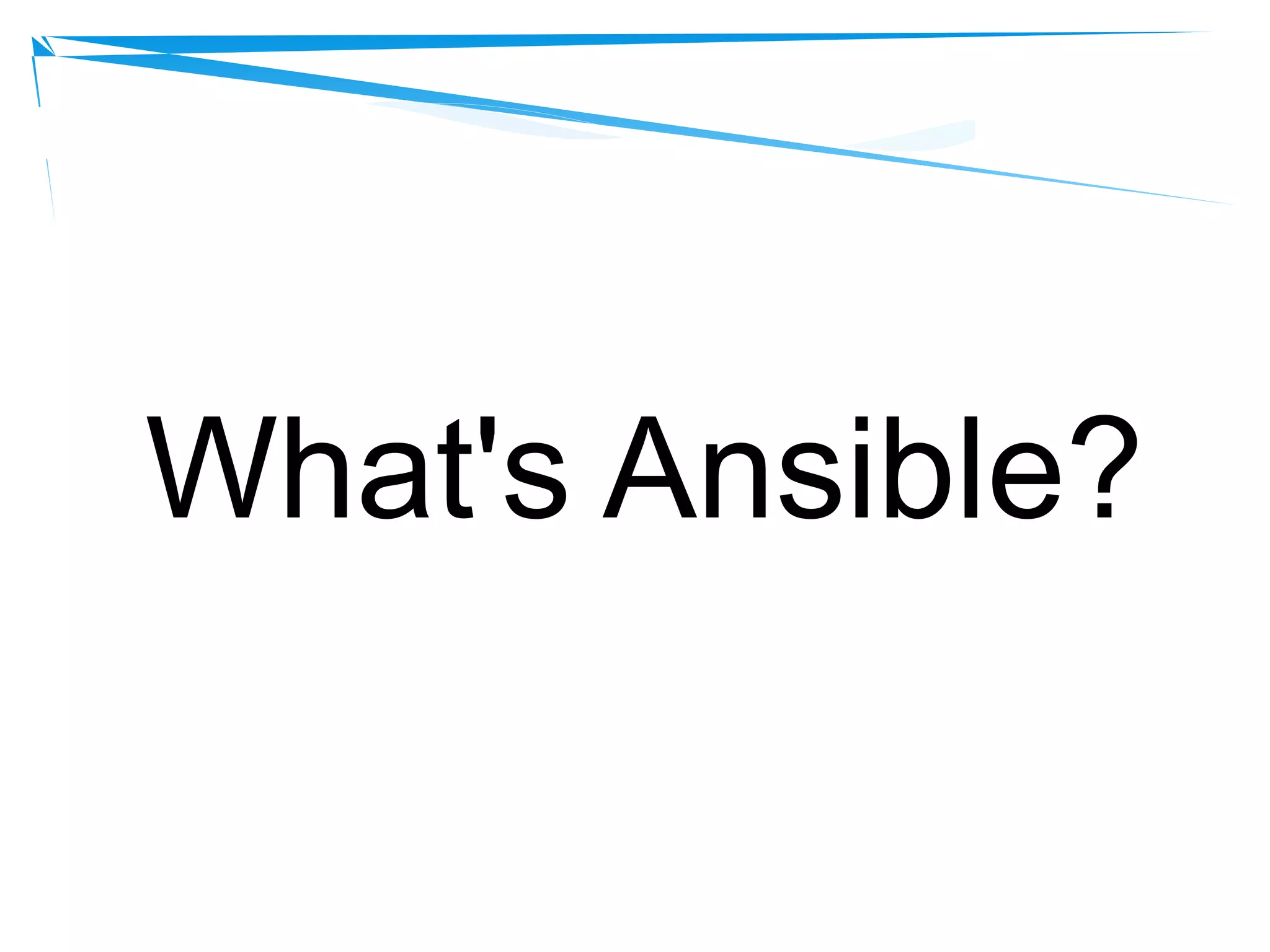 What's Ansible?